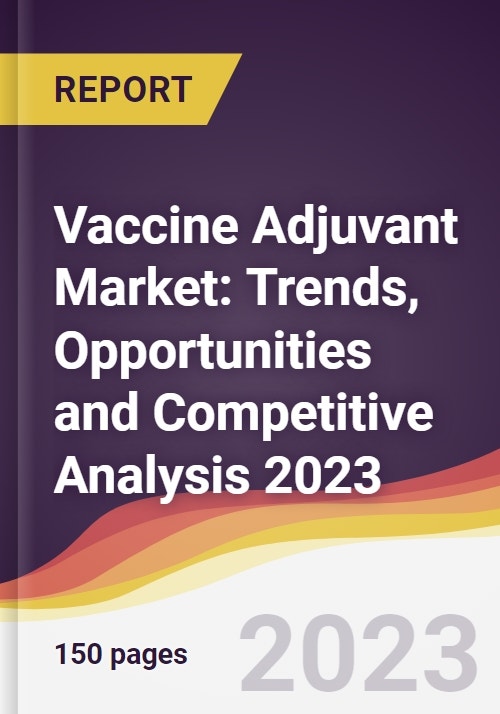 REPORT

Vaccine Adjuvant Market: Trends, Opportunities and Competitive Analysis 2023

150 pages

2023